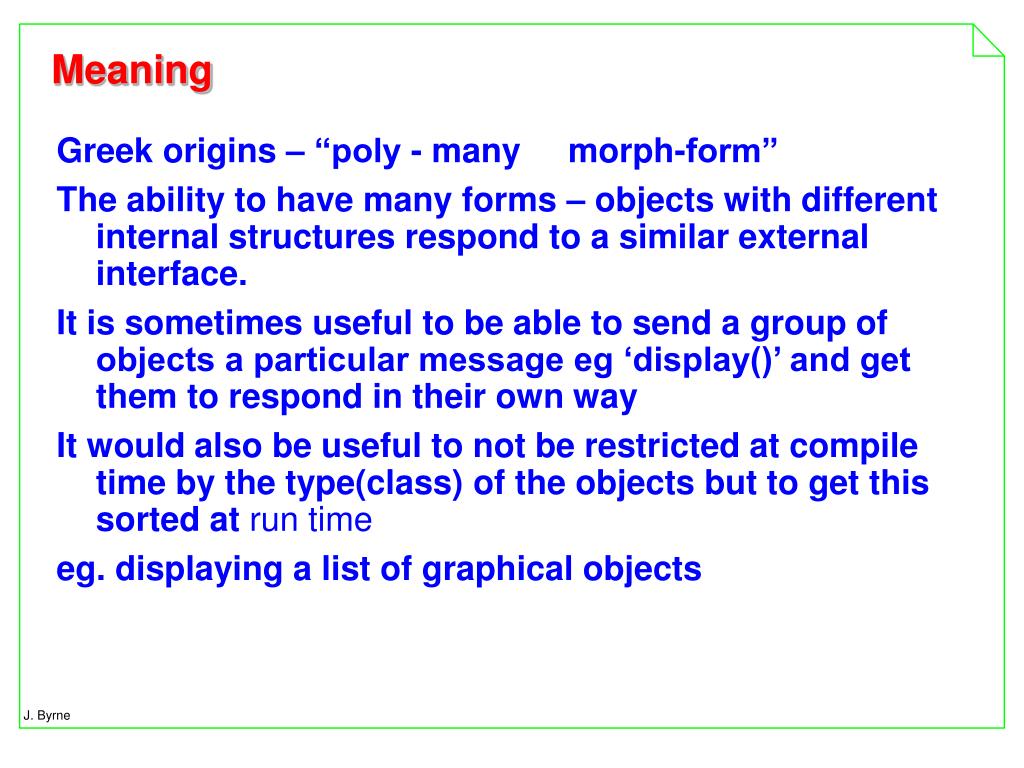 Meaning

Greek origins – “poly - many morph-form”

The ability to have many forms – objects with different internal structures respond to a similar external interface.

It is sometimes useful to be able to send a group of objects a particular message eg ‘display()’ and get them to respond in their own way

It would also be useful to not be restricted at compile time by the type(class) of the objects but to get this sorted at run time

eg. displaying a list of graphical objects

J. Byrne